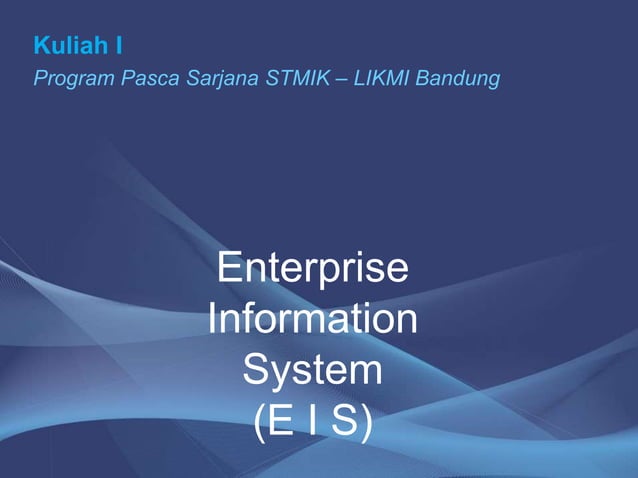 Kuliah I
Program Pasca Sarjana STMIK – LIKMI Bandung

Enterprise Information System (E I S)